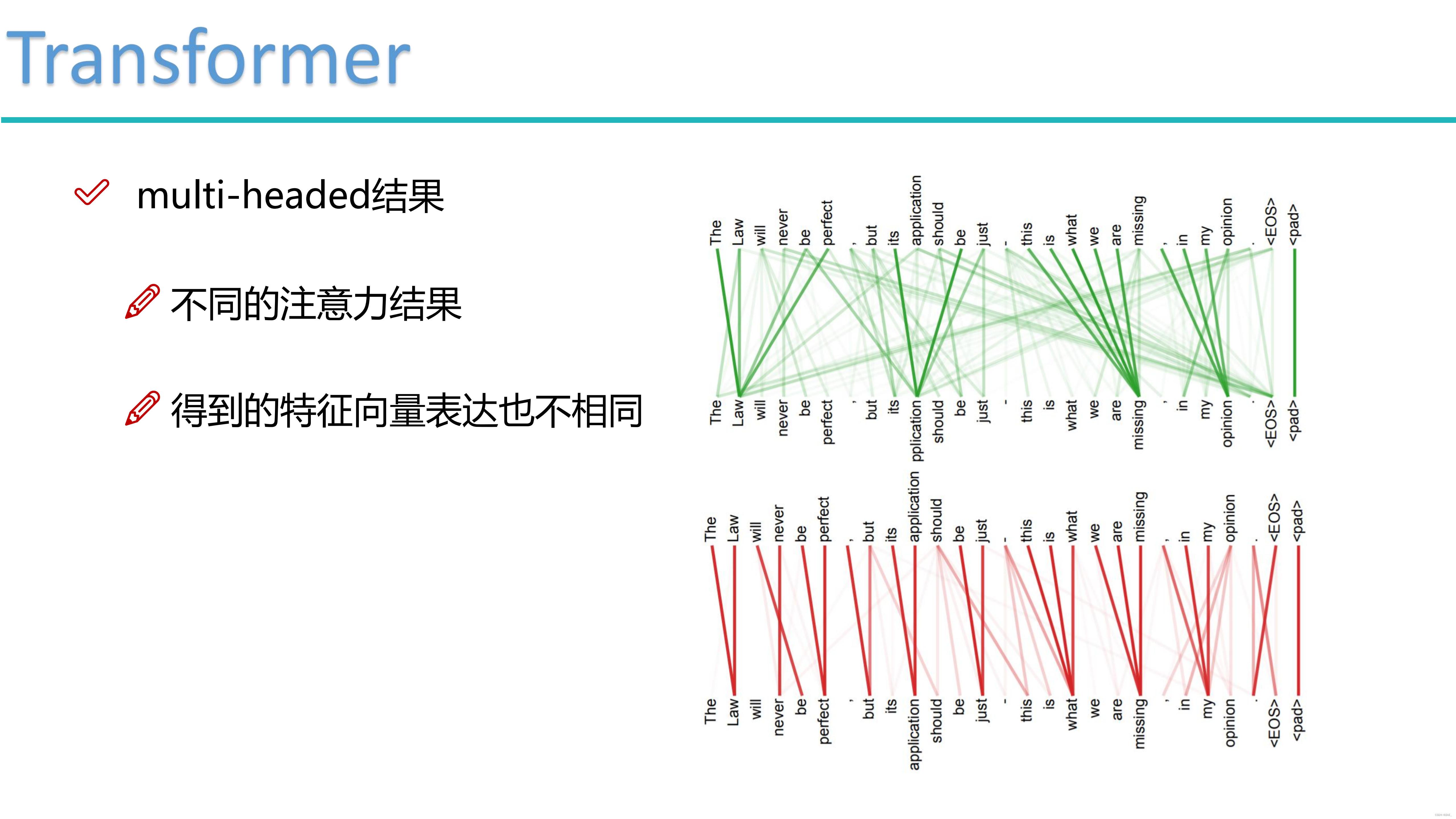 Transformer

multi-headed结果

不同的注意力结果

得到的特征向量表达也不相同

The Law will never be perfect , but its application should be just - this is what we are missing , in my opinion . <EOS> <pad>

The Law will never be perfect , but its pplication should be just - this is what we are missing , in my opinion . <EOS> <pad>

The Law will never be perfect , but its application should be just - this is what we are missing , in my opinion . <EOS> <pad>

The Law will never be perfect , but its application should be just - this is what we are missing , in my opinion . <EOS> <pad>